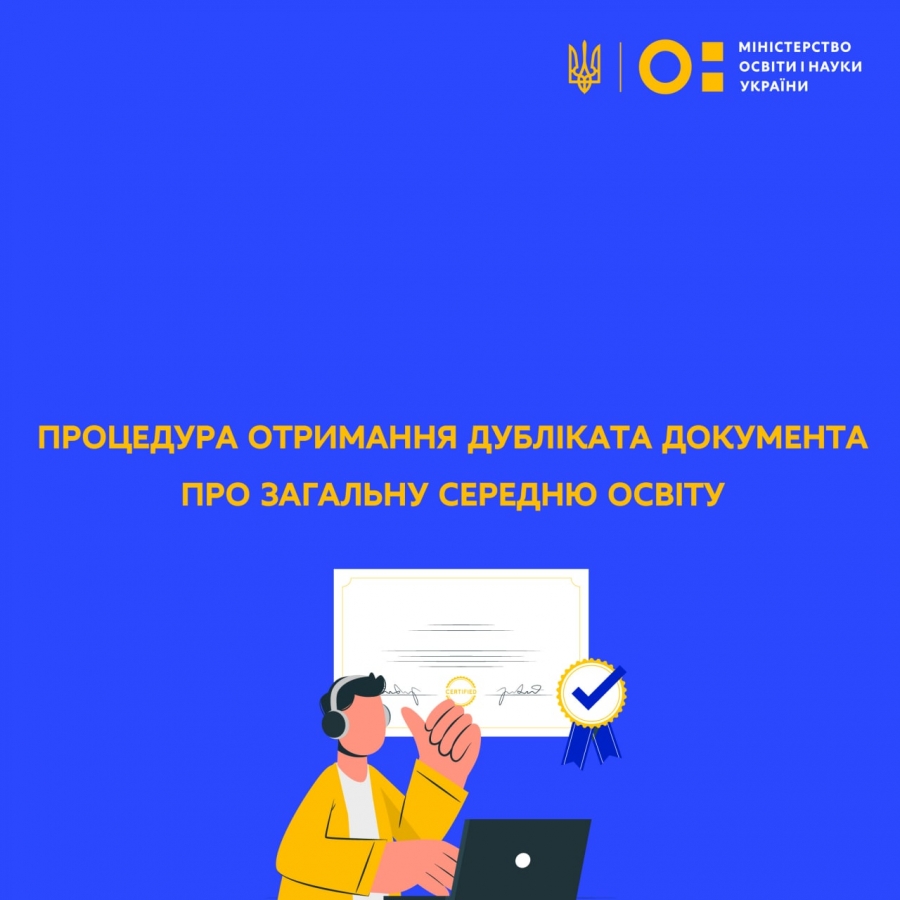 МІНІСТЕРСТВО ОСВІТИ І НАУКИ УКРАЇНИ

ПРОЦЕДУРА ОТРИМАННЯ ДУБЛІКАТА ДОКУМЕНТА ПРО ЗАГАЛЬНУ СЕРЕДНЮ ОСВІТУ

CERTIFIED